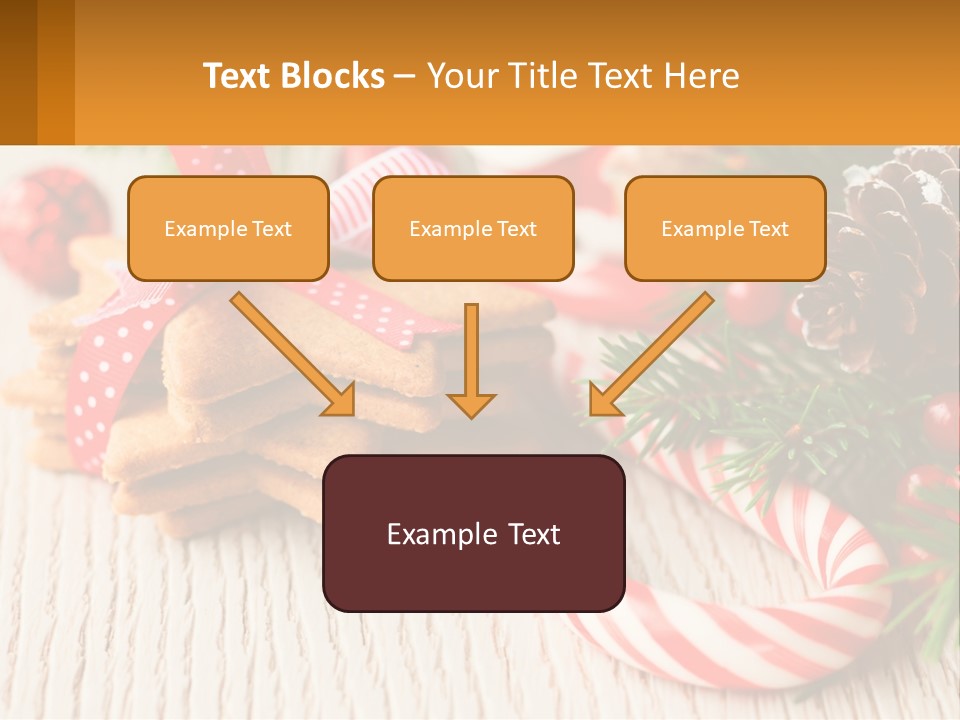 Text Blocks – Your Title Text Here

Example Text

Example Text

Example Text

Example Text